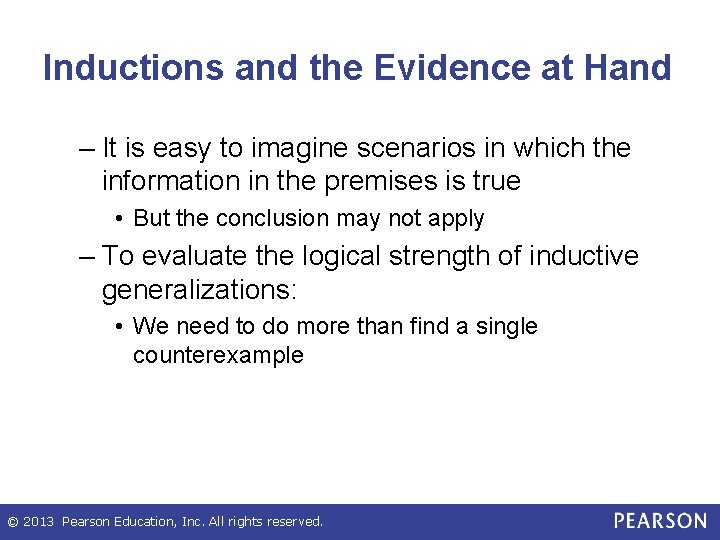 Inductions and the Evidence at Hand

– It is easy to imagine scenarios in which the information in the premises is true

• But the conclusion may not apply

– To evaluate the logical strength of inductive generalizations:

• We need to do more than find a single counterexample

© 2013 Pearson Education, Inc. All rights reserved.

PEARSON